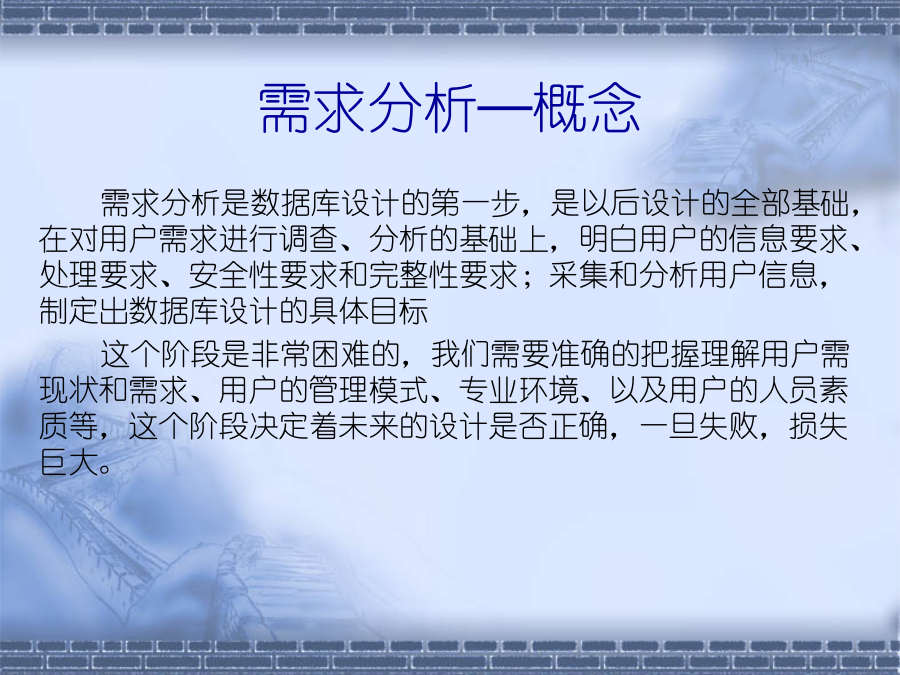 需求分析—概念

需求分析是数据库设计的第一步，是以后设计的全部基础，在对用户需求进行调查、分析的基础上，明白用户的信息要求、处理要求、安全性要求和完整性要求；采集和分析用户信息，制定出数据库设计的具体目标

这个阶段是非常困难的，我们需要准确的把握理解用户需现状和需求、用户的管理模式、专业环境、以及用户的人员素质等，这个阶段决定着未来的设计是否正确，一旦失败，损失巨大。